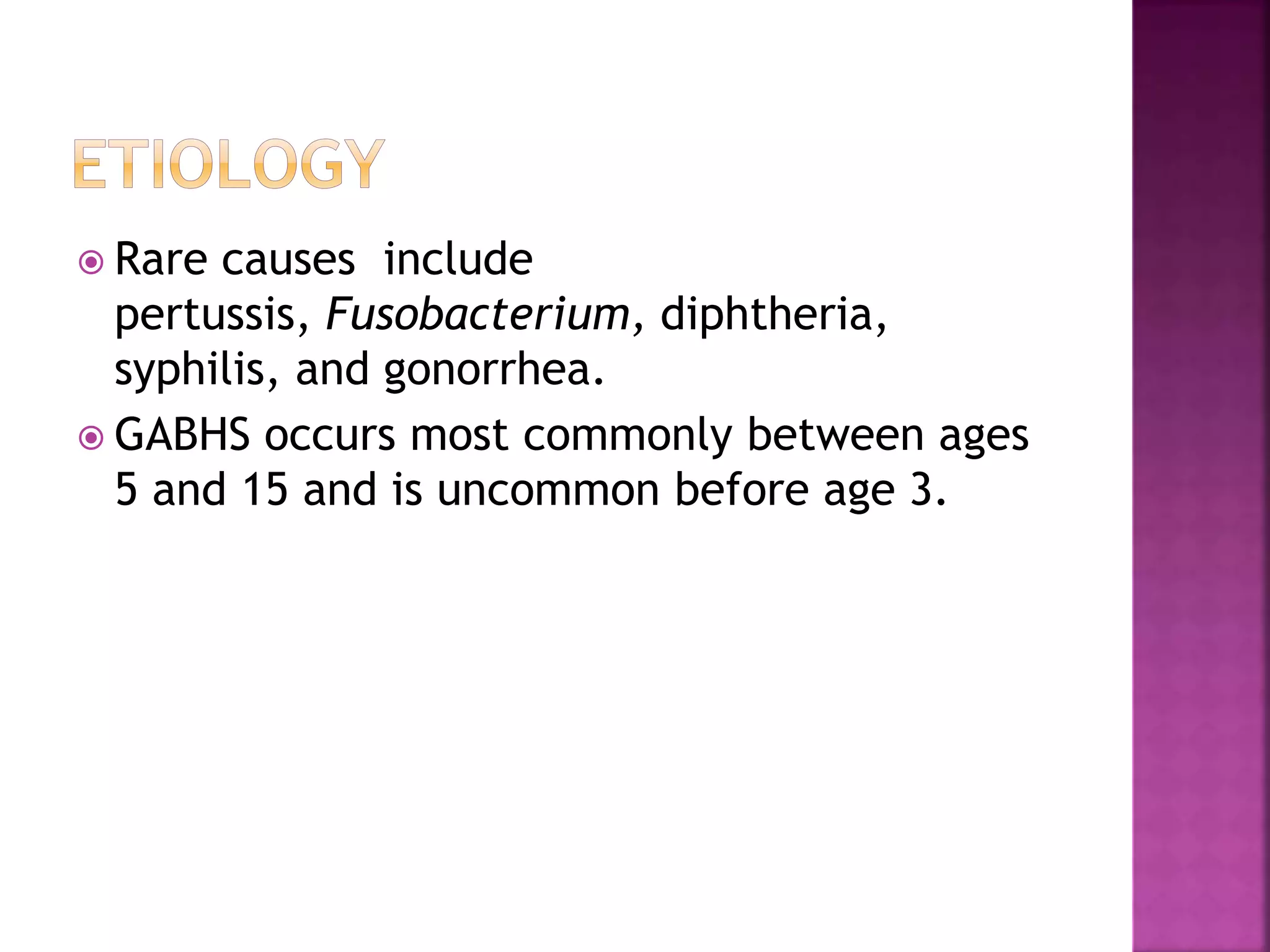 ETIOLOGY

Rare causes include pertussis, Fusobacterium, diphtheria, syphilis, and gonorrhea.

GABHS occurs most commonly between ages 5 and 15 and is uncommon before age 3.